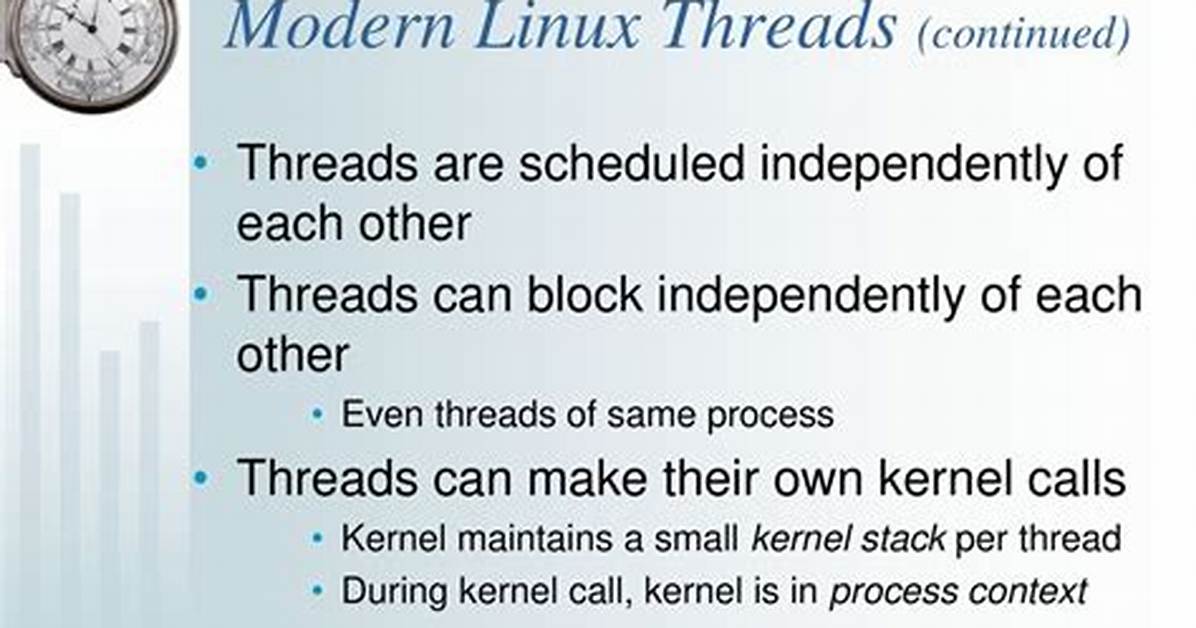 Modern Linux Threads (continued)

• Threads are scheduled independently of each other

• Threads can block independently of each other

• Even threads of same process

• Threads can make their own kernel calls

• Kernel maintains a small kernel stack per thread

• During kernel call, kernel is in process context